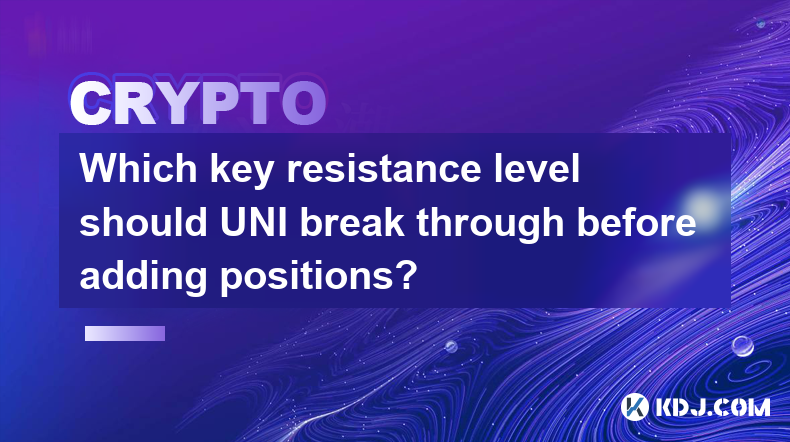 CRYPTO

Which key resistance level should UNI break through before adding positions?

KDJ.COM